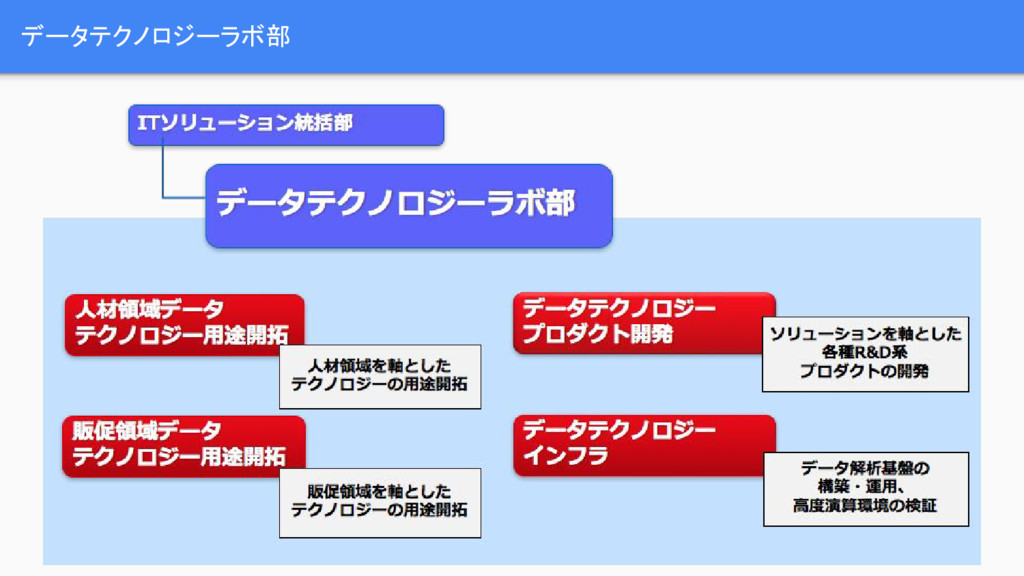 データテクノロジーラボ部

ITソリューション統括部

データテクノロジーラボ部

人材領域データ
テクノロジー用途開拓

人材領域を軸とした
テクノロジーの用途開拓

販促領域データ
テクノロジー用途開拓

販促領域を軸とした
テクノロジーの用途開拓

データテクノロジー
プロダクト開発

ソリューションを軸とした
各種R&D系
プロダクトの開発

データテクノロジー
インフラ

データ解析基盤の
構築・運用、
高度演算環境の検証